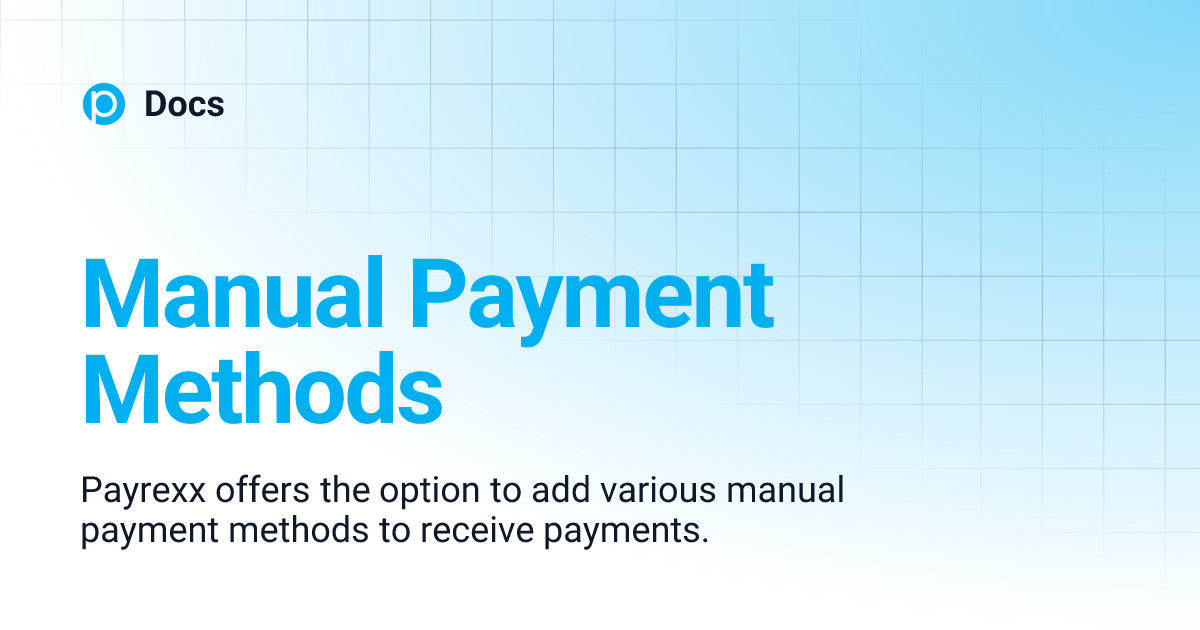 Docs

Manual Payment Methods

Payrexx offers the option to add various manual payment methods to receive payments.